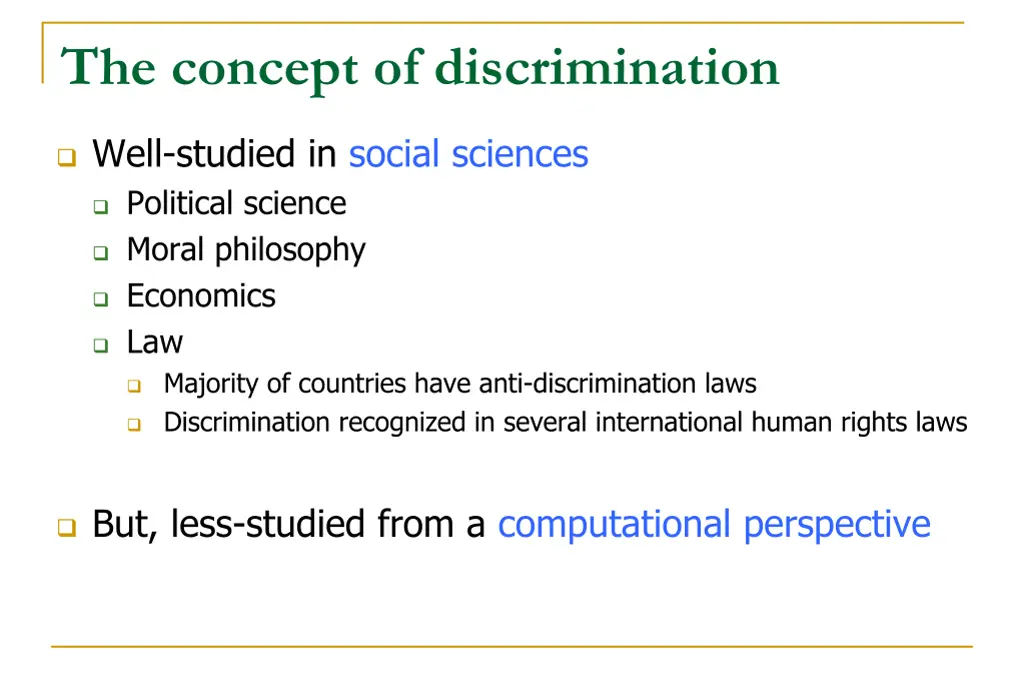 The concept of discrimination

Well-studied in social sciences
Political science
Moral philosophy
Economics
Law
Majority of countries have anti-discrimination laws
Discrimination recognized in several international human rights laws

But, less-studied from a computational perspective